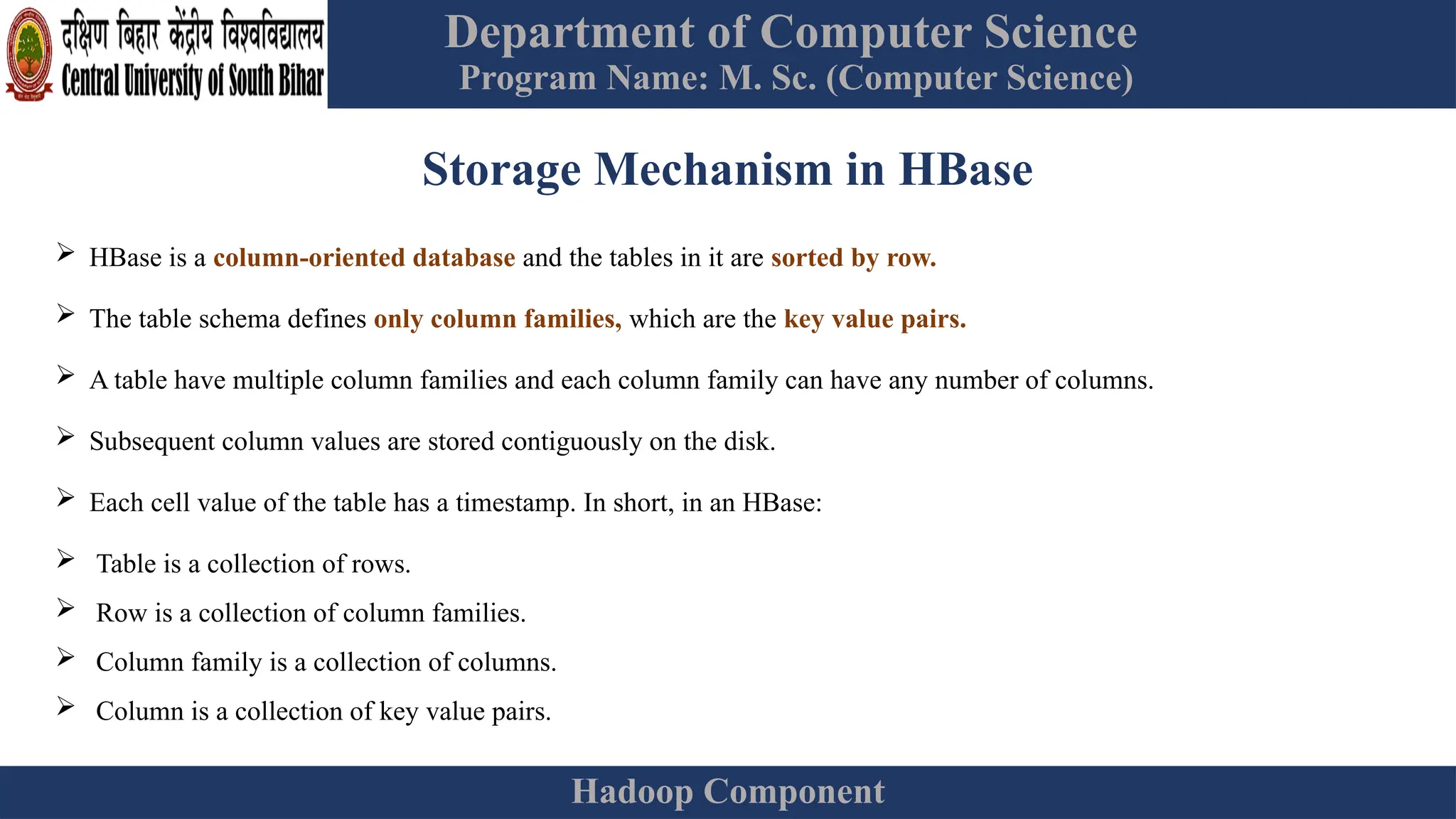 दक्षिण बिहार केंद्रीय विश्वविद्यालय
Central University of South Bihar

Department of Computer Science
Program Name: M. Sc. (Computer Science)

Storage Mechanism in HBase

➢ HBase is a column-oriented database and the tables in it are sorted by row.

➢ The table schema defines only column families, which are the key value pairs.

➢ A table have multiple column families and each column family can have any number of columns.

➢ Subsequent column values are stored contiguously on the disk.

➢ Each cell value of the table has a timestamp. In short, in an HBase:

➢ Table is a collection of rows.

➢ Row is a collection of column families.

➢ Column family is a collection of columns.

➢ Column is a collection of key value pairs.

Hadoop Component